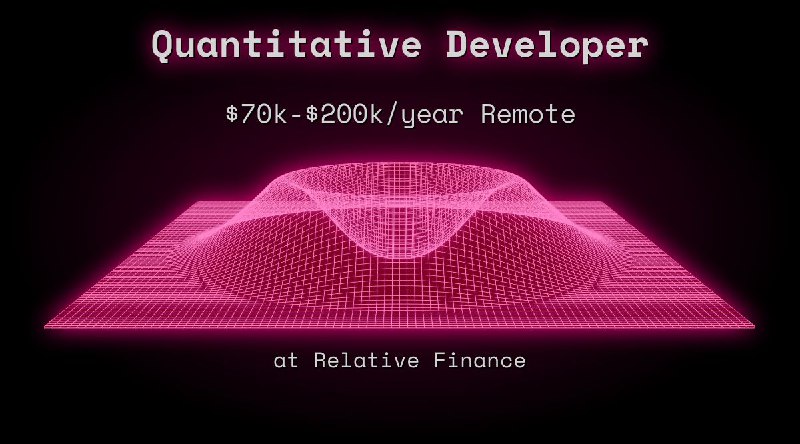 Quantitative Developer

\$70k-\$200k/year Remote

at Relative Finance